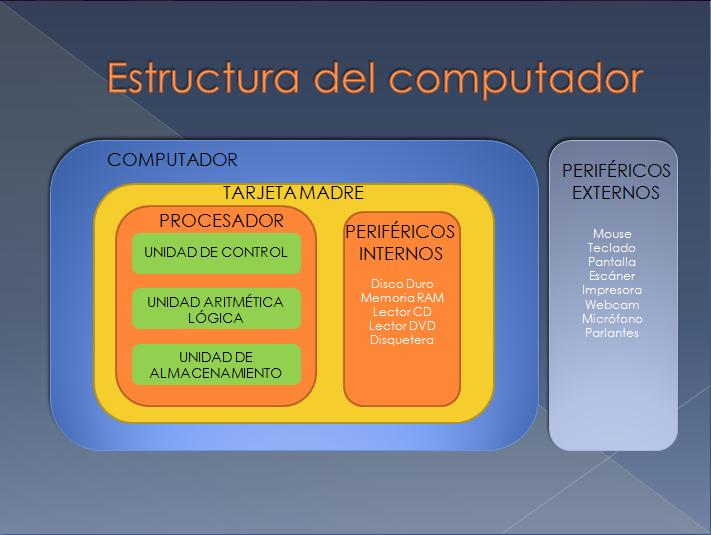 Estructura del computador

COMPUTADOR

TARJETA MADRE

PROCESADOR

UNIDAD DE CONTROL

UNIDAD ARITMÉTICA LÓGICA

UNIDAD DE ALMACENAMIENTO

PERIFÉRICOS INTERNOS

Disco Duro
Memoria RAM
Lector CD
Lector DVD
Disquetera

PERIFÉRICOS EXTERNOS

Mouse
Teclado
Pantalla
Escáner
Impresora
Webcam
Micrófono
Parlantes